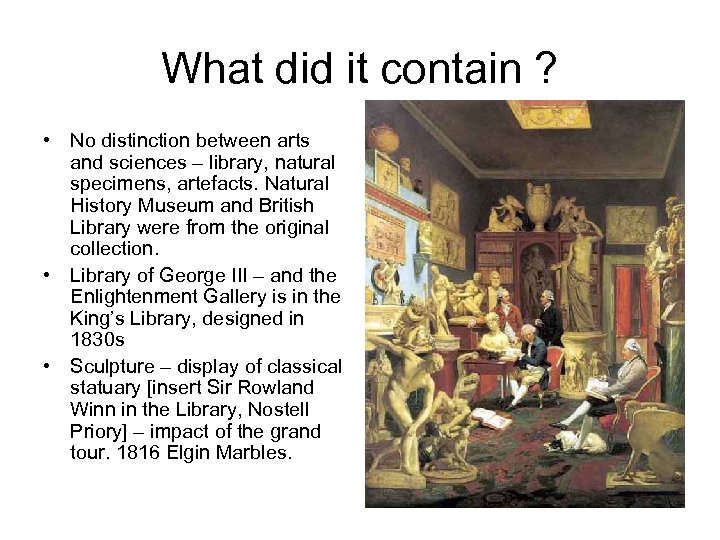 What did it contain ?

• No distinction between arts and sciences – library, natural specimens, artefacts. Natural History Museum and British Library were from the original collection.
• Library of George III – and the Enlightenment Gallery is in the King's Library, designed in 1830s
• Sculpture – display of classical statuary [insert Sir Rowland Winn in the Library, Nostell Priory] – impact of the grand tour. 1816 Elgin Marbles.